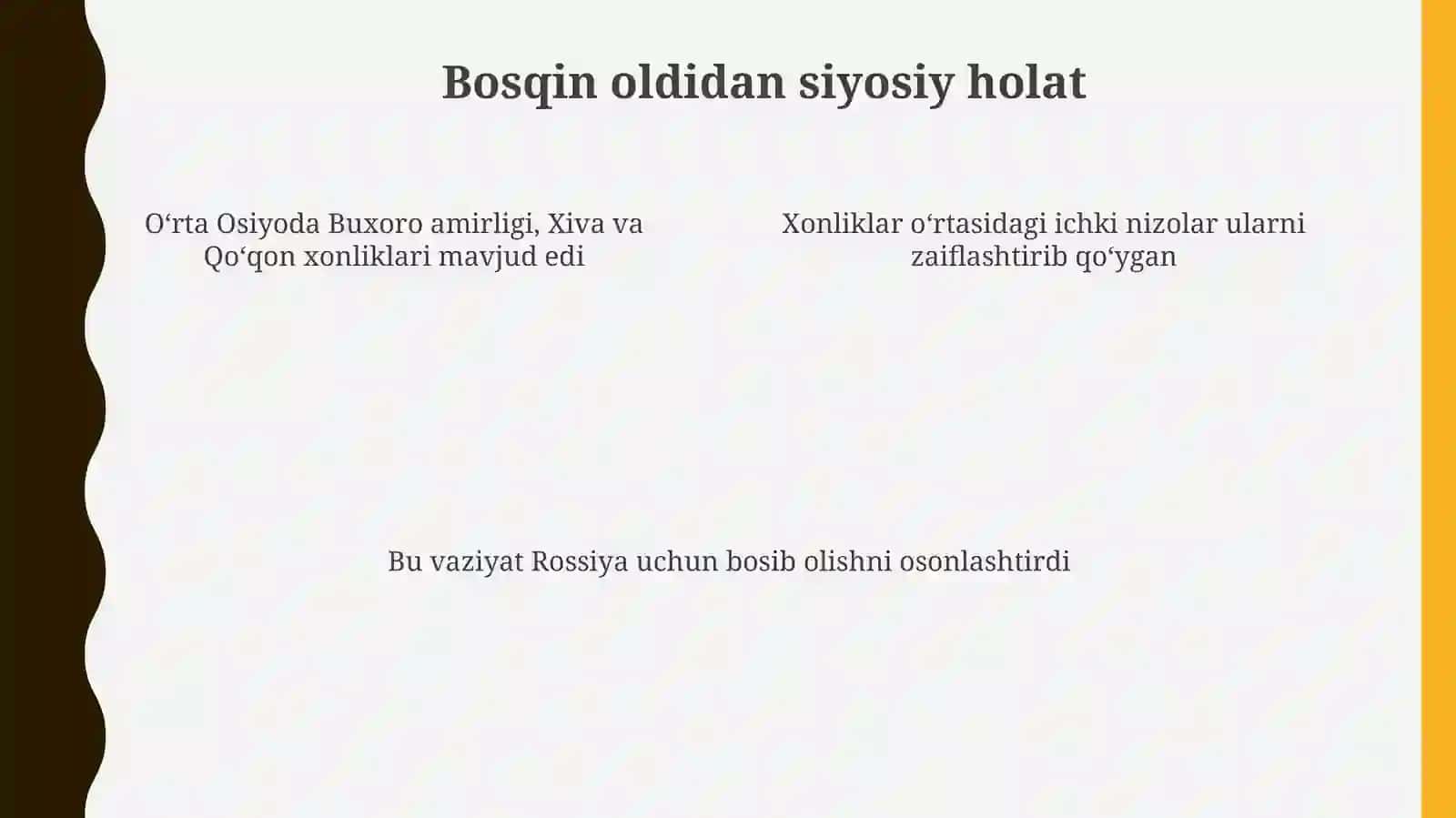 Bosqin oldidan siyosiy holat

O‘rta Osiyoda Buxoro amirligi, Xiva va Qo‘qon xonliklari mavjud edi

Xonliklar o‘rtasidagi ichki nizolar ularni zaiflashtirib qo‘ygan

Bu vaziyat Rossiya uchun bosib olishni osonlashtirdi